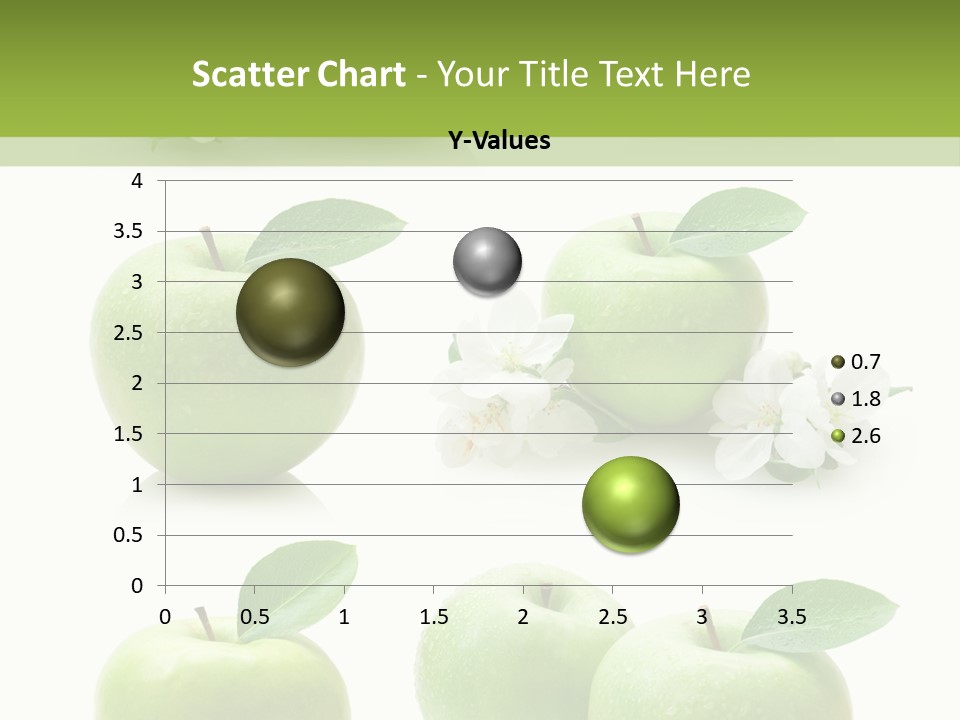 Scatter Chart - Your Title Text Here

Y-Values

4
3.5
3
2.5
2
1.5
1
0.5
0

0 0.5 1 1.5 2 2.5 3 3.5

0.7
1.8
2.6